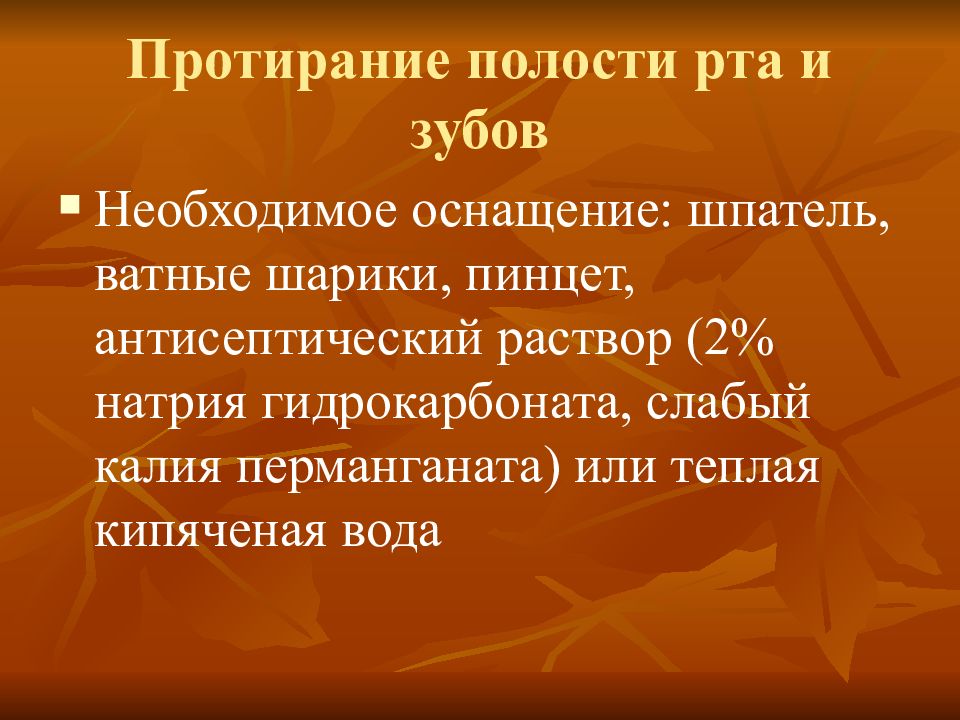 Протирание полости рта и зубов

▪ Необходимое оснащение: шпатель, ватные шарики, пинцет, антисептический раствор (2% натрия гидрокарбоната, слабый калия перманганата) или теплая кипяченая вода